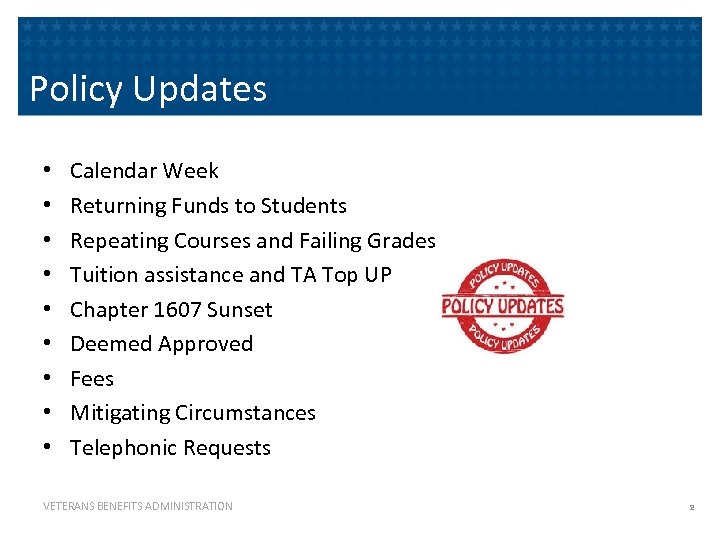 Policy Updates

• Calendar Week
• Returning Funds to Students
• Repeating Courses and Failing Grades
• Tuition assistance and TA Top UP
• Chapter 1607 Sunset
• Deemed Approved
• Fees
• Mitigating Circumstances
• Telephonic Requests

POLICY UPDATES
POLICY UPDATES
POLICY UPDATES

VETERANS BENEFITS ADMINISTRATION

2